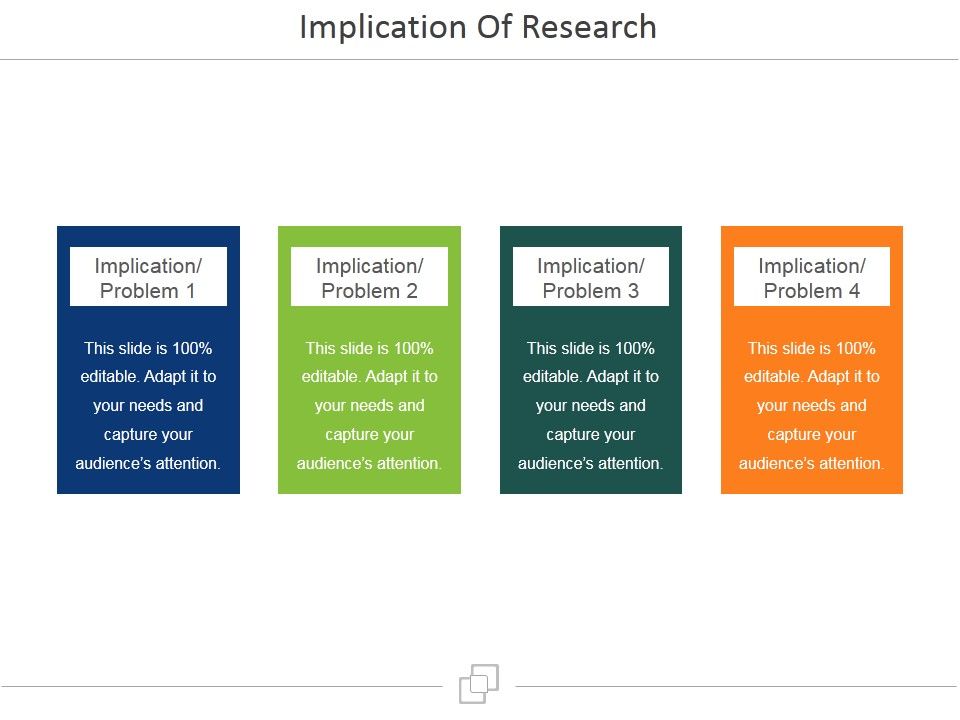 Implication Of Research

Implication/ Problem 1

This slide is 100% editable. Adapt it to your needs and capture your audience's attention.

Implication/ Problem 2

This slide is 100% editable. Adapt it to your needs and capture your audience's attention.

Implication/ Problem 3

This slide is 100% editable. Adapt it to your needs and capture your audience's attention.

Implication/ Problem 4

This slide is 100% editable. Adapt it to your needs and capture your audience's attention.